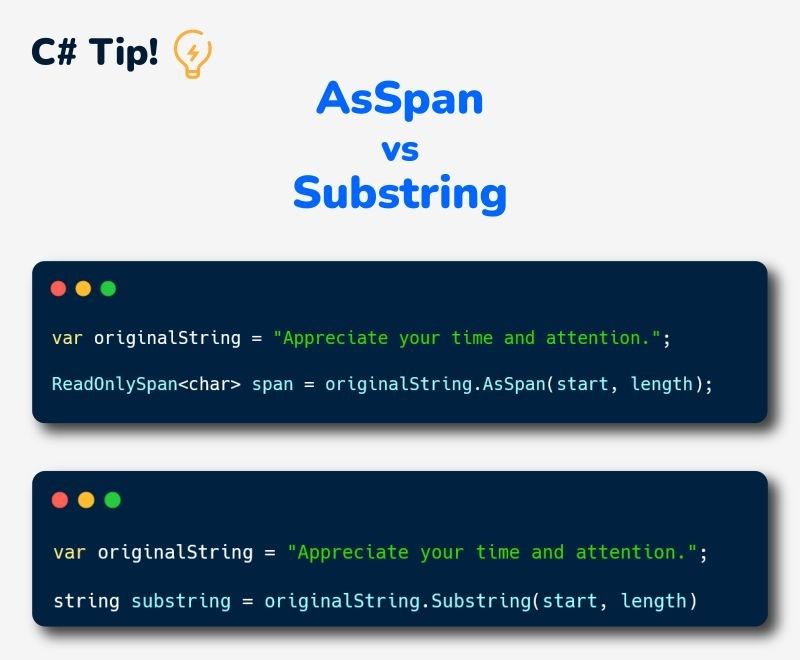 C# Tip!

AsSpan
vs
Substring

var originalString = "Appreciate your time and attention.";

ReadOnlySpan<char> span = originalString.AsSpan(start, length);

var originalString = "Appreciate your time and attention.";

string substring = originalString.Substring(start, length)